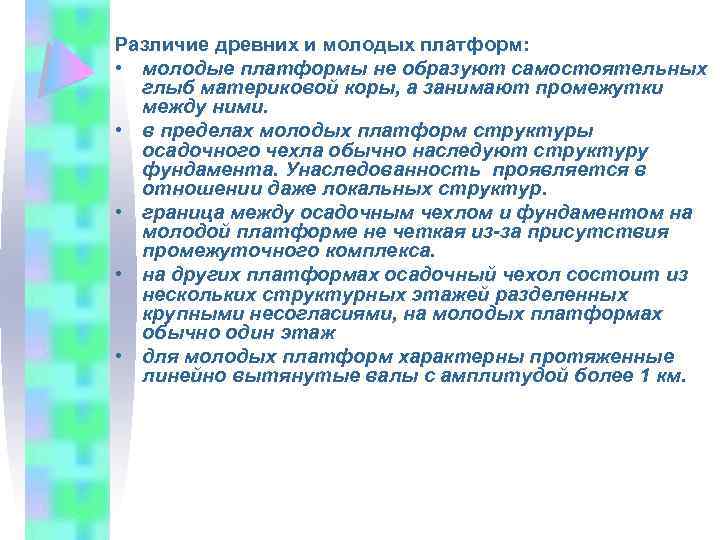 Различие древних и молодых платформ:

• молодые платформы не образуют самостоятельных глыб материковой коры, а занимают промежутки между ними.
• в пределах молодых платформ структуры осадочного чехла обычно наследуют структуру фундамента. Унаследованность проявляется в отношении даже локальных структур.
• граница между осадочным чехлом и фундаментом на молодой платформе не четкая из-за присутствия промежуточного комплекса.
• на других платформах осадочный чехол состоит из нескольких структурных этажей разделенных крупными несогласиями, на молодых платформах обычно один этаж
• для молодых платформ характерны протяженные линейно вытянутые валы с амплитудой более 1 км.